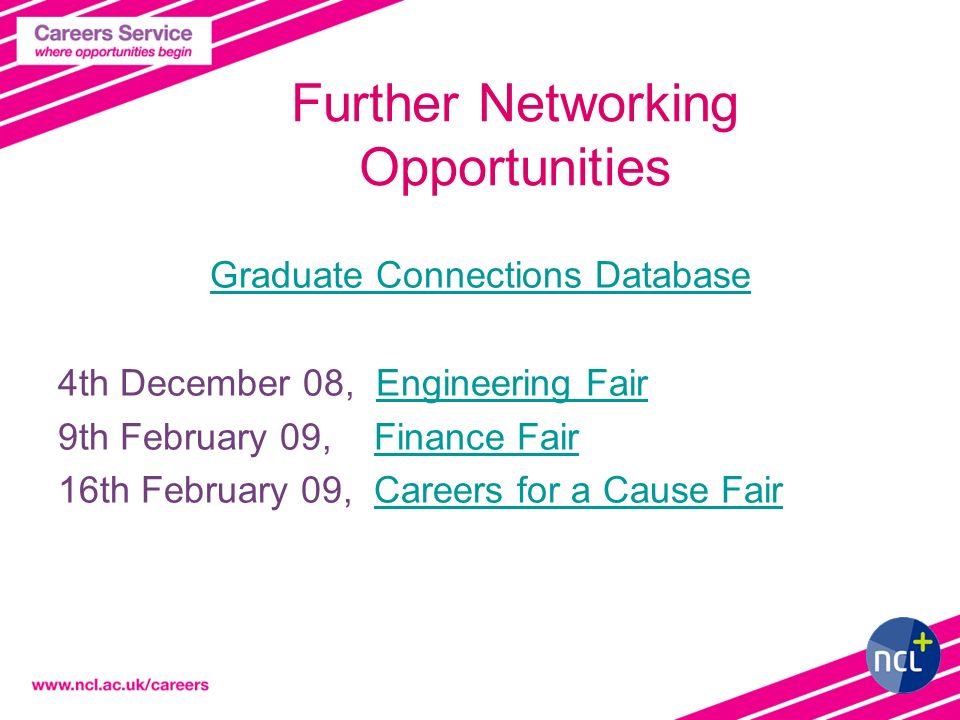 Careers Service
where opportunities begin

Further Networking Opportunities

Graduate Connections Database

4th December 08, Engineering Fair
9th February 09, Finance Fair
16th February 09, Careers for a Cause Fair

www.ncl.ac.uk/careers

ncl+